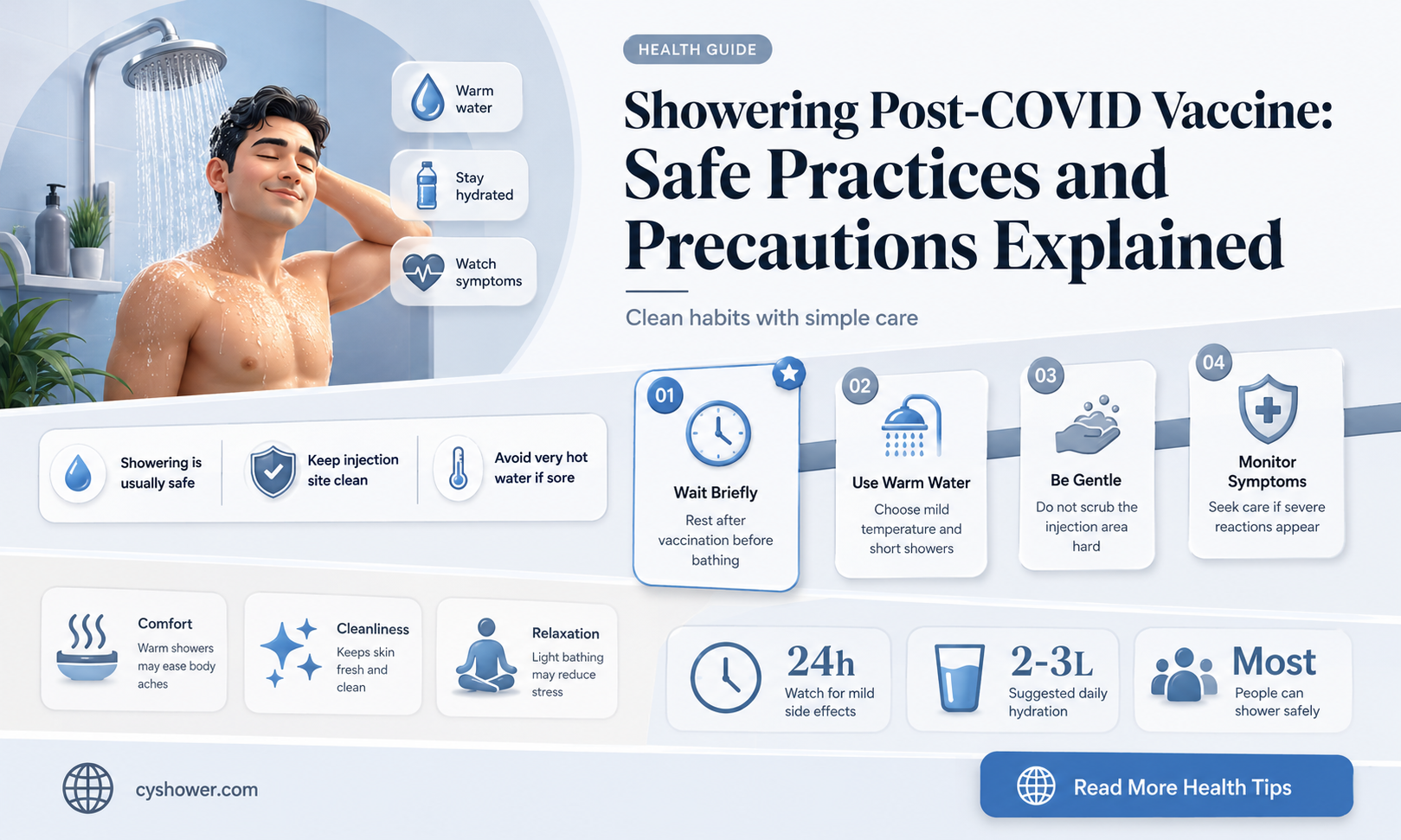 Warm water

Stay hydrated

Watch symptoms

HEALTH GUIDE

Showering Post-COVID Vaccine: Safe Practices and Precautions Explained

Clean habits with simple care

Showering is usually safe

Keep injection site clean

Avoid very hot water if sore

01
Wait Briefly
Rest after vaccination before bathing

02
Use Warm Water
Choose mild temperature and short showers

03
Be Gentle
Do not scrub the injection area hard

04
Monitor Symptoms
Seek care if severe reactions appear

Comfort
Warm showers may ease body aches

Cleanliness
Keeps skin fresh and clean

Relaxation
Light bathing may reduce stress

24h
Watch for mild side effects

2-3L
Suggested daily hydration

Most
People can shower safely

cyshower.com

Read More Health Tips